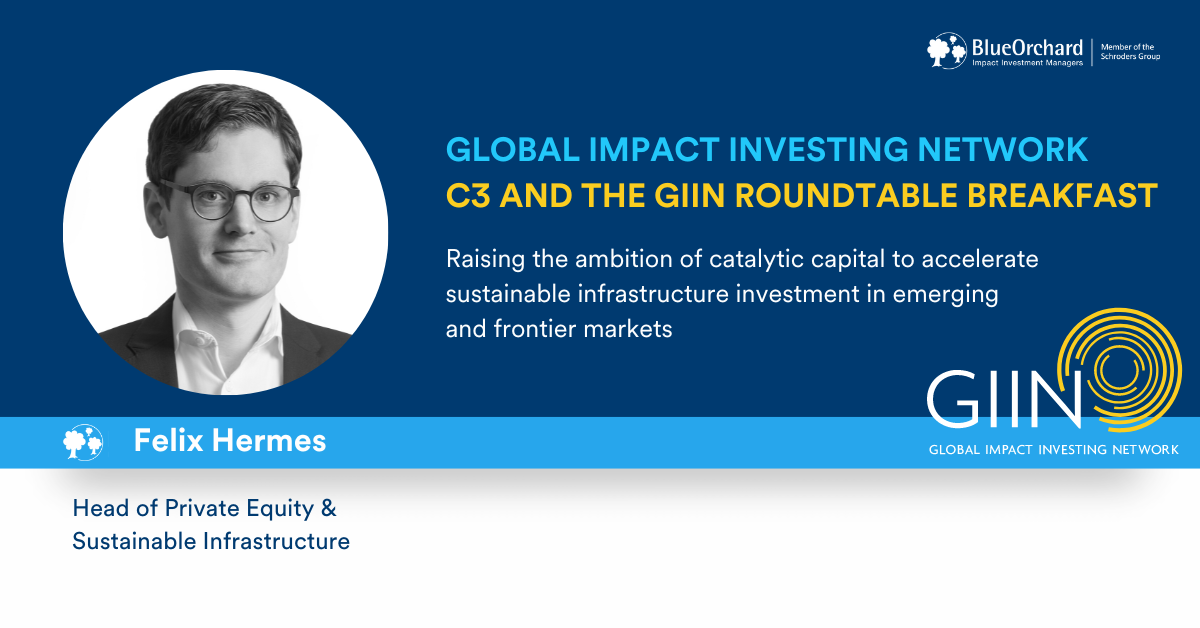 BlueOrchard
Impact Investment Managers
Member of the Schroders Group

GLOBAL IMPACT INVESTING NETWORK
C3 AND THE GIIN ROUNDTABLE BREAKFAST

Raising the ambition of catalytic capital to accelerate sustainable infrastructure investment in emerging and frontier markets

GIIN
GLOBAL IMPACT INVESTING NETWORK

Felix Hermes

Head of Private Equity & Sustainable Infrastructure